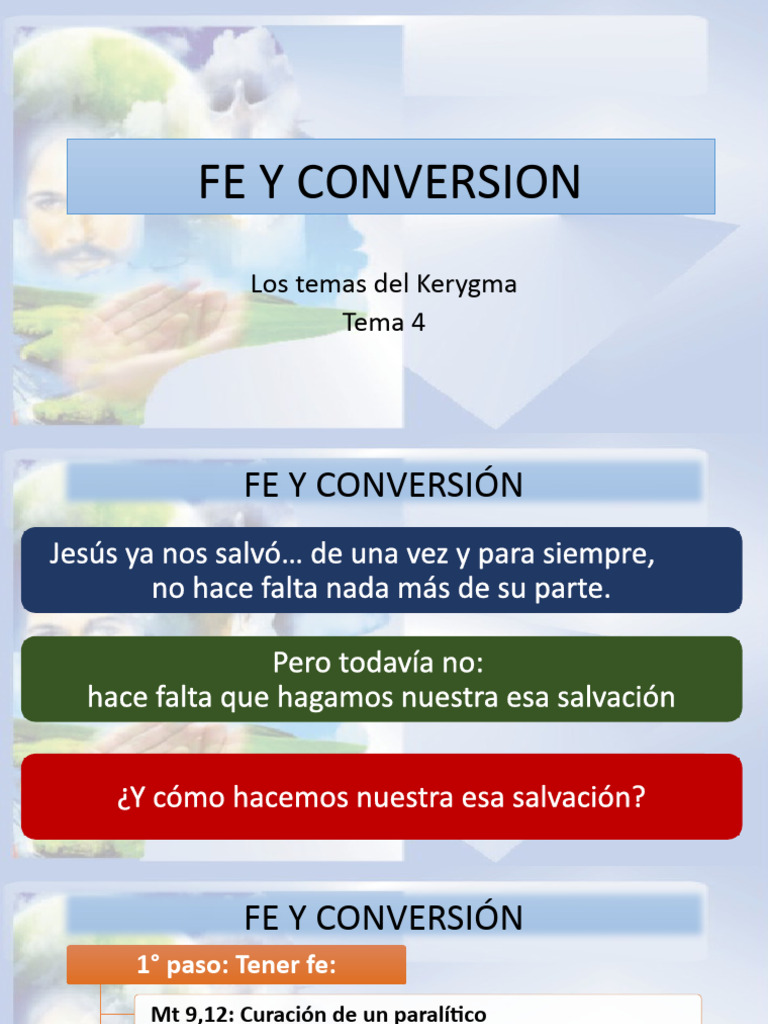 FE Y CONVERSION

Los temas del Kerygma
Tema 4

FE Y CONVERSIÓN

Jesús ya nos salvó… de una vez y para siempre, no hace falta nada más de su parte.

Pero todavía no:
hace falta que hagamos nuestra esa salvación

¿Y cómo hacemos nuestra esa salvación?

FE Y CONVERSIÓN

1° paso: Tener fe:

Mt 9,12: Curación de un paralítico